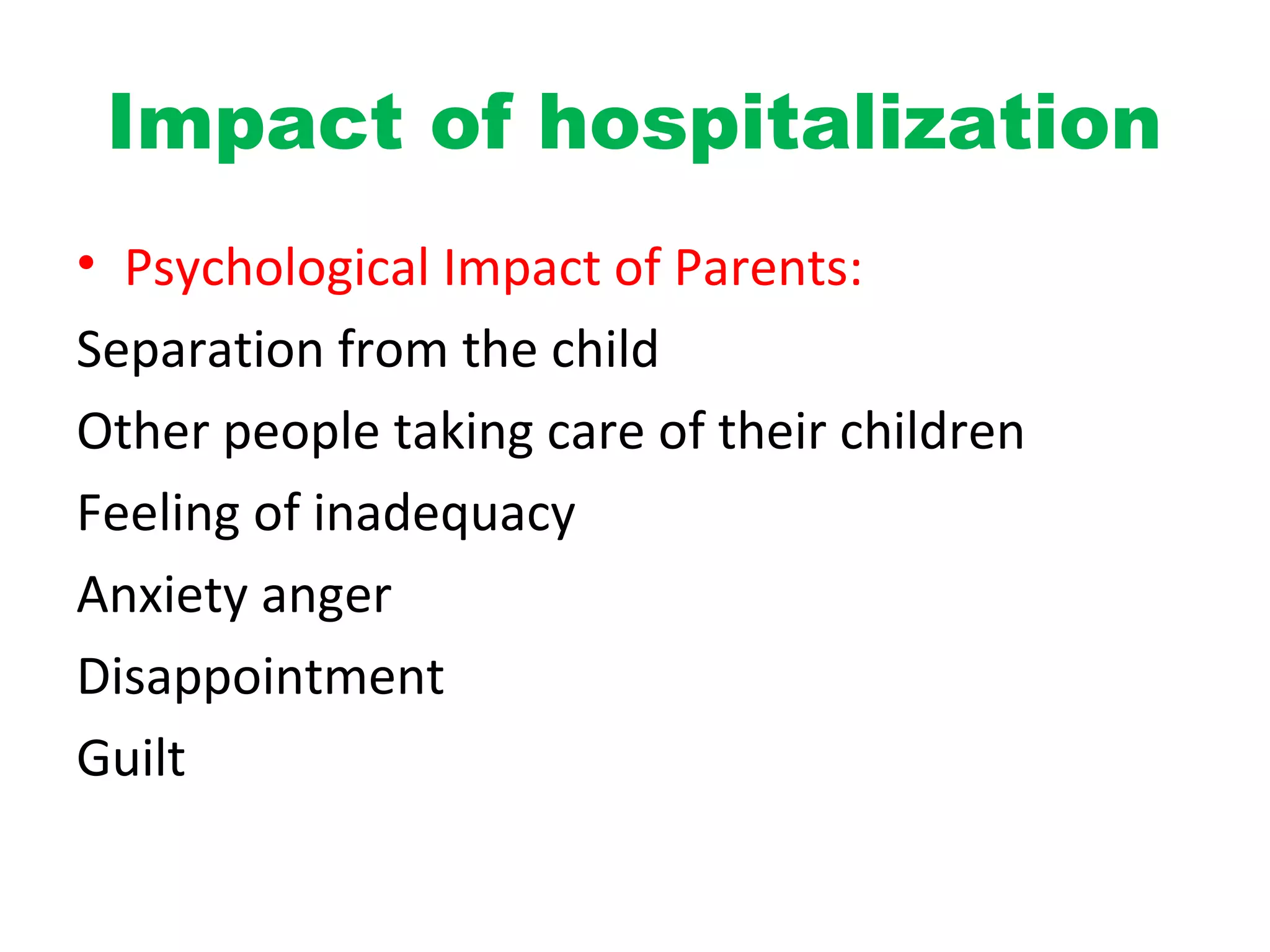 Impact of hospitalization

• Psychological Impact of Parents:

Separation from the child

Other people taking care of their children

Feeling of inadequacy

Anxiety anger

Disappointment

Guilt